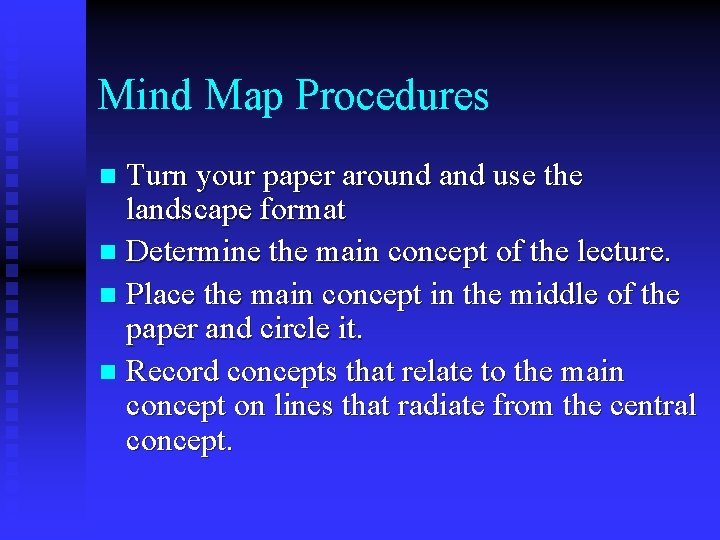 Mind Map Procedures

- Turn your paper around and use the landscape format
- Determine the main concept of the lecture.
- Place the main concept in the middle of the paper and circle it.
- Record concepts that relate to the main concept on lines that radiate from the central concept.